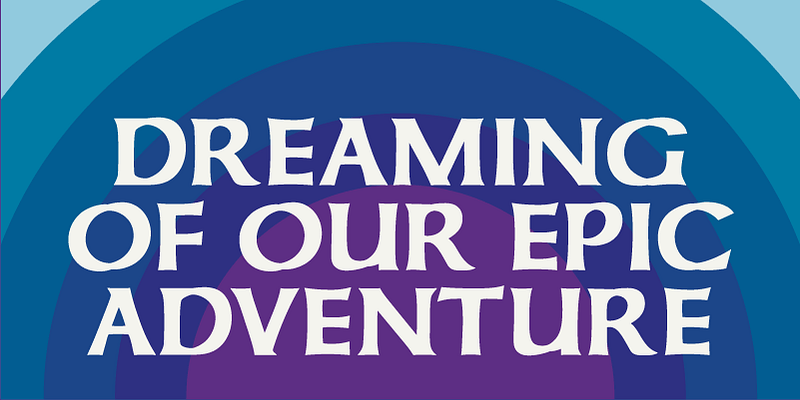 DREAMING OF OUR EPIC ADVENTURE